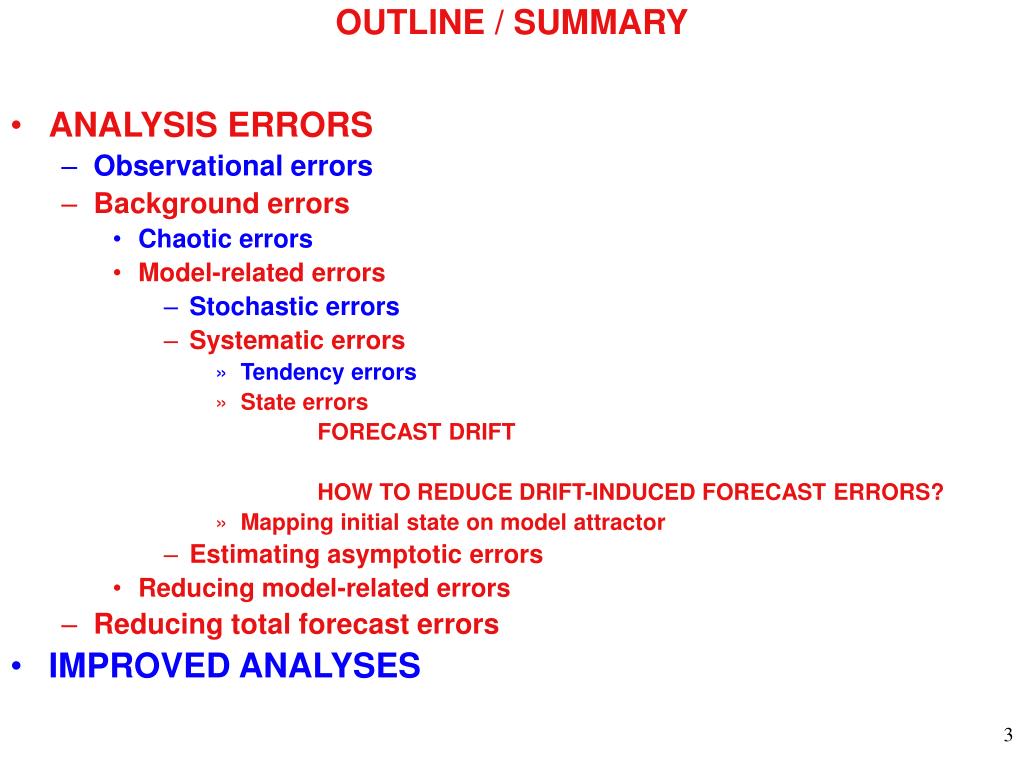 OUTLINE / SUMMARY

• ANALYSIS ERRORS
– Observational errors
– Background errors
• Chaotic errors
• Model-related errors
– Stochastic errors
– Systematic errors
» Tendency errors
» State errors
FORECAST DRIFT

HOW TO REDUCE DRIFT-INDUCED FORECAST ERRORS?
» Mapping initial state on model attractor
– Estimating asymptotic errors
• Reducing model-related errors
– Reducing total forecast errors
• IMPROVED ANALYSES

3